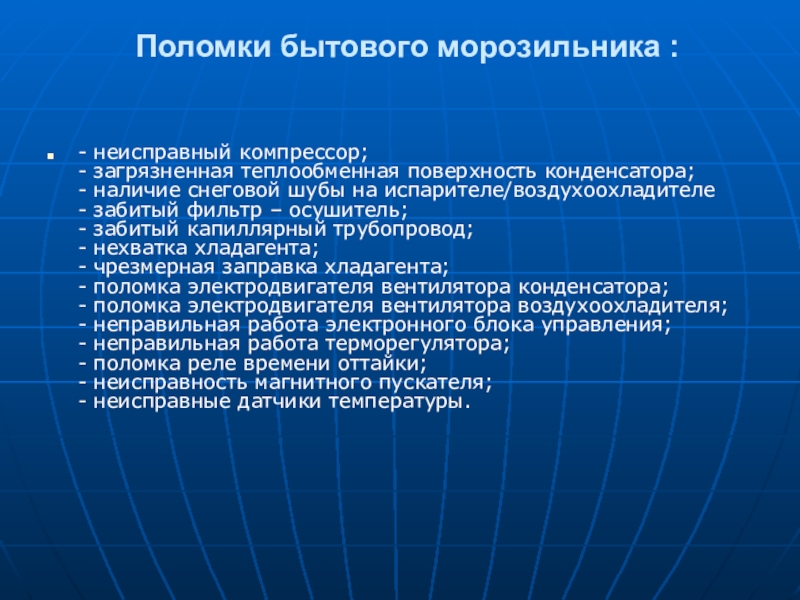 Поломки бытового морозильника :

- неисправный компрессор;
- загрязненная теплообменная поверхность конденсатора;
- наличие снеговой шубы на испарителе/воздухоохладителе
- забитый фильтр – осушитель;
- забитый капиллярный трубопровод;
- нехватка хладагента;
- чрезмерная заправка хладагента;
- поломка электродвигателя вентилятора конденсатора;
- поломка электродвигателя вентилятора воздухоохладителя;
- неправильная работа электронного блока управления;
- неправильная работа терморегулятора;
- поломка реле времени оттайки;
- неисправность магнитного пускателя;
- неисправные датчики температуры.